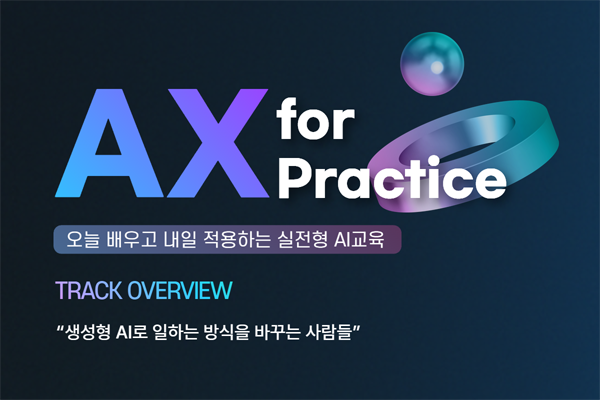 AX for Practice

오늘 배우고 내일 적용하는 실전형 AI교육

TRACK OVERVIEW

“생성형 AI로 일하는 방식을 바꾸는 사람들”